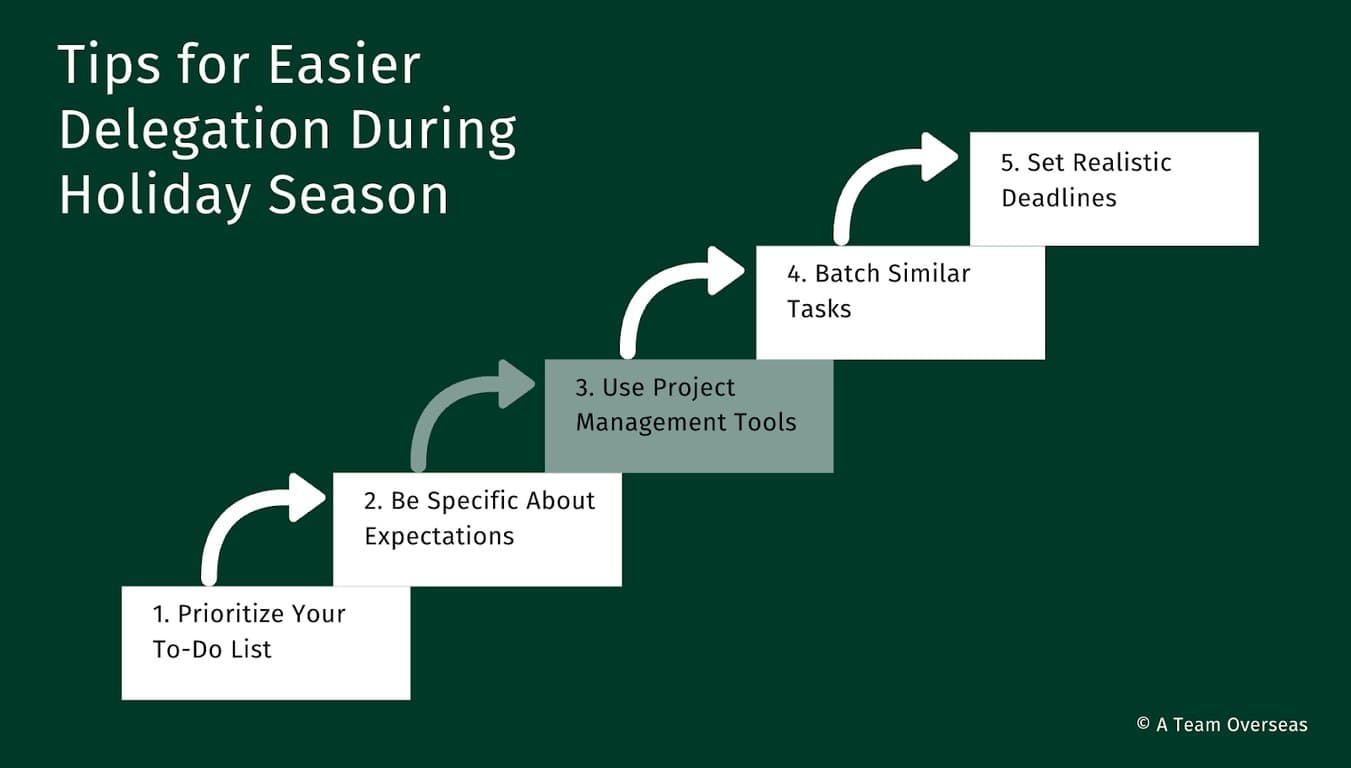 Tips for Easier Delegation During Holiday Season

1. Prioritize Your To-Do List

2. Be Specific About Expectations

3. Use Project Management Tools

4. Batch Similar Tasks

5. Set Realistic Deadlines

© A Team Overseas